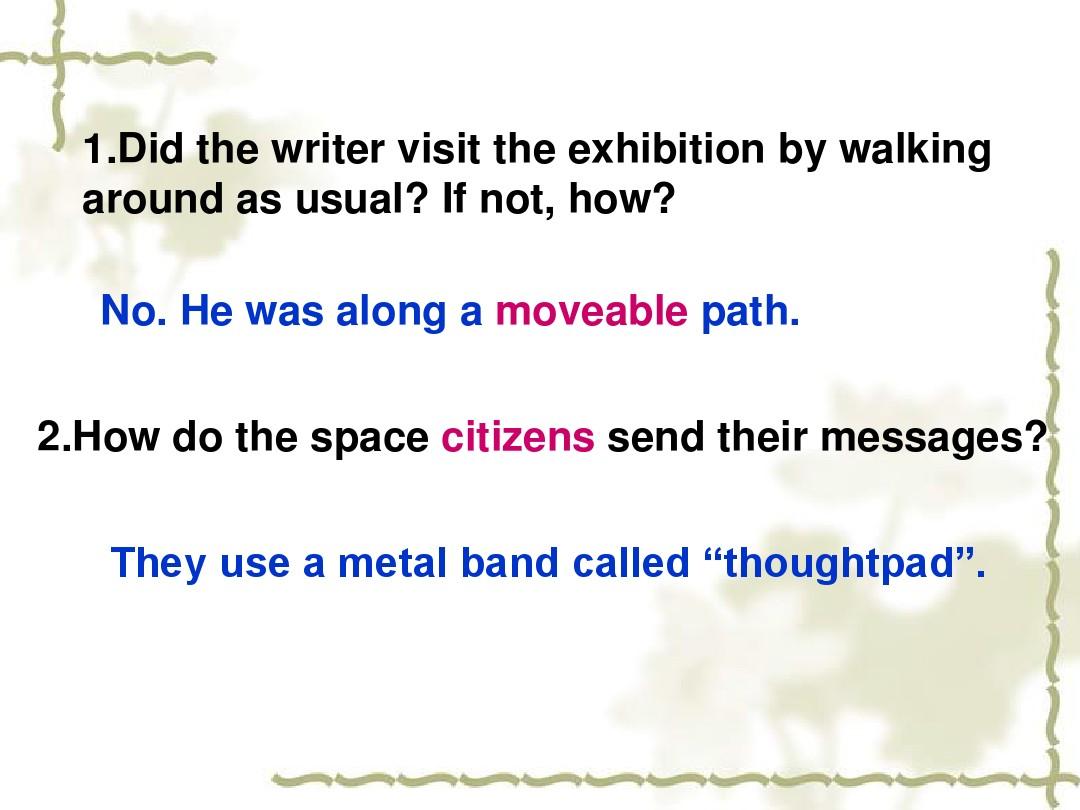 1.Did the writer visit the exhibition by walking around as usual? If not, how?

No. He was along a moveable path.

2.How do the space citizens send their messages?

They use a metal band called “thoughtpad”.